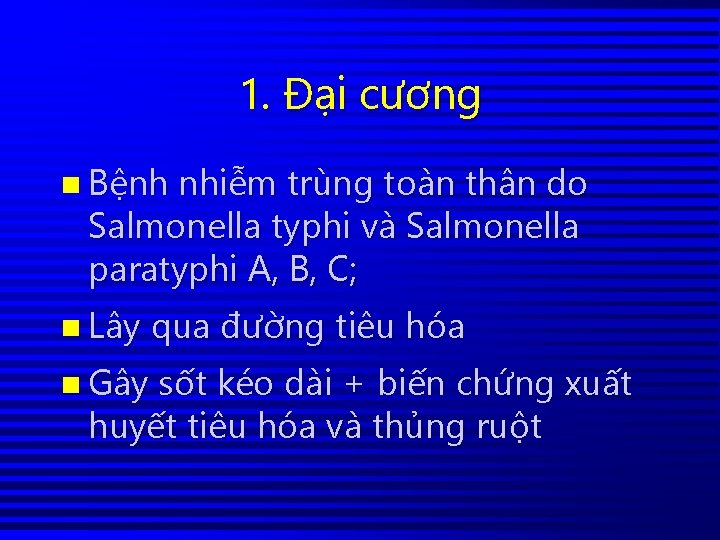 1. Đại cương

Bệnh nhiễm trùng toàn thân do Salmonella typhi và Salmonella paratyphi A, B, C;

Lây qua đường tiêu hóa

Gây sốt kéo dài + biến chứng xuất huyết tiêu hóa và thủng ruột